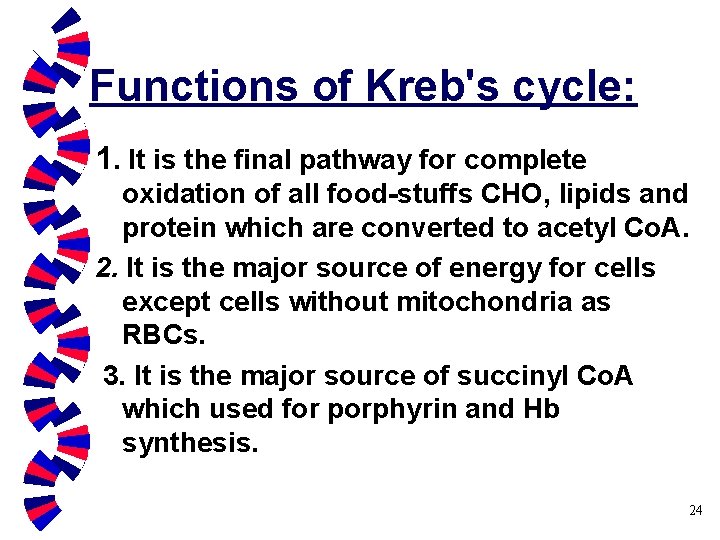 Functions of Kreb's cycle:

1. It is the final pathway for complete oxidation of all food-stuffs CHO, lipids and protein which are converted to acetyl CoA.

2. It is the major source of energy for cells except cells without mitochondria as RBCs.

3. It is the major source of succinyl CoA which used for porphyrin and Hb synthesis.

24